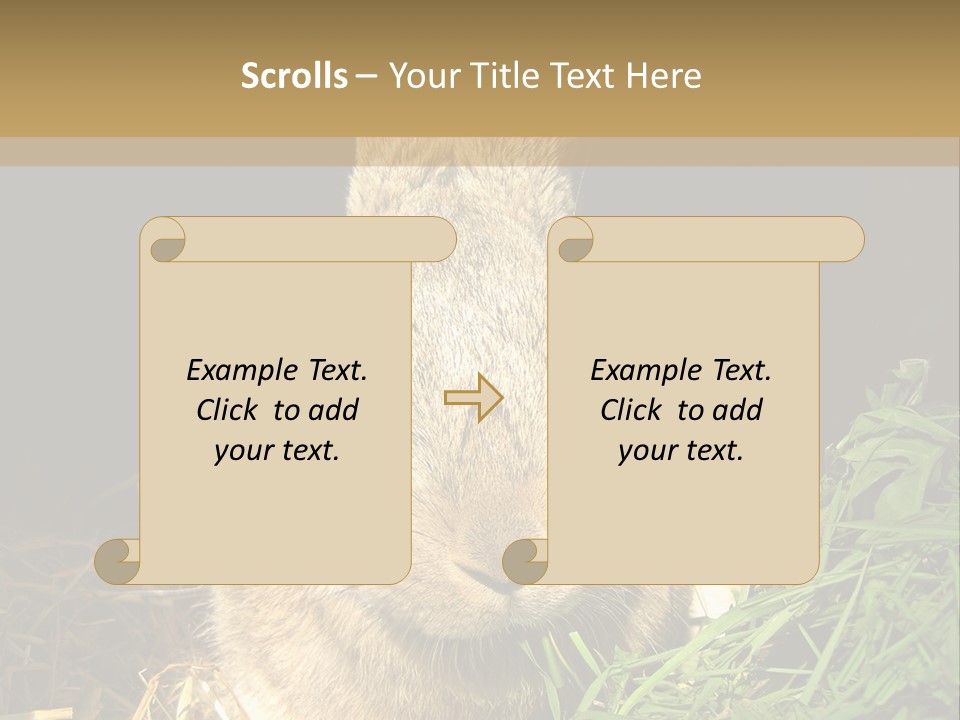 Scrolls – Your Title Text Here

Example Text. Click to add your text.

Example Text. Click to add your text.